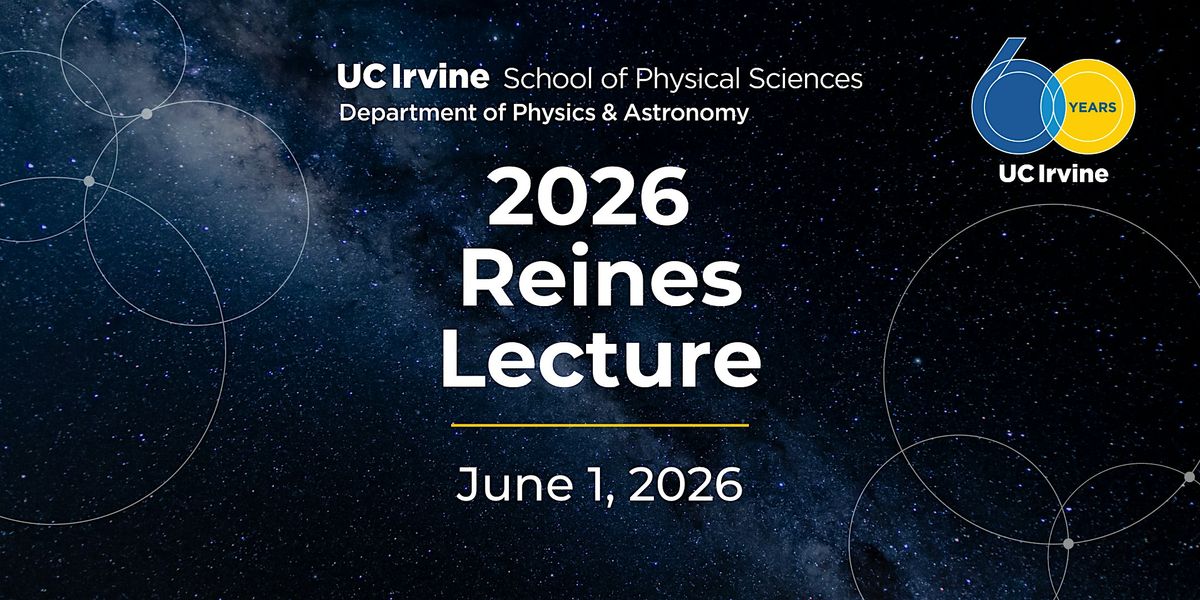 UC Irvine School of Physical Sciences
Department of Physics & Astronomy

60 YEARS
UC Irvine

2026 Reines Lecture

June 1, 2026